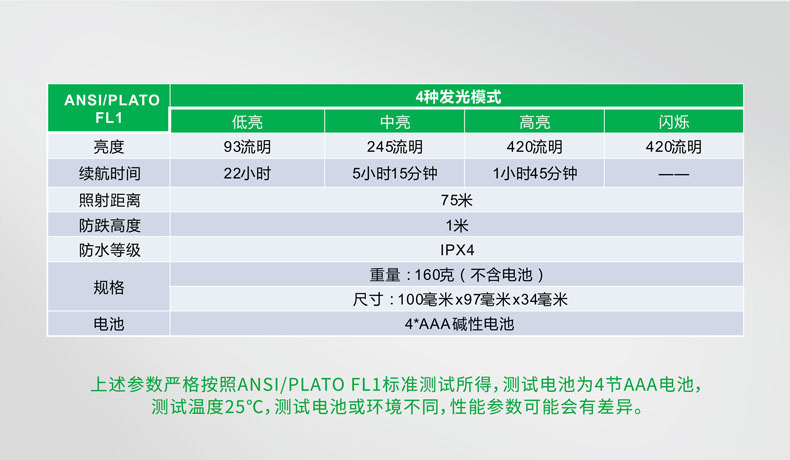 | ANSI/PLATO FL1 | 4种发光模式 | | | |
|---|---|---|---|---|
| | 低亮 | 中亮 | 高亮 | 闪烁 |
| 亮度 | 93流明 | 245流明 | 420流明 | 420流明 |
| 续航时间 | 22小时 | 5小时15分钟 | 1小时45分钟 | —— |
| 照射距离 | 75米 | | | |
| 防跌高度 | 1米 | | | |
| 防水等级 | IPX4 | | | |
| 规格 | 重量：160克（不含电池） | | | |
| | 尺寸：100毫米x97毫米x34毫米 | | | |
| 电池 | 4*AAA碱性电池 | | | |

上述参数严格按照ANSI/PLATO FL1标准测试所得，测试电池为4节AAA电池，测试温度25°C，测试电池或环境不同，性能参数可能会有差异。